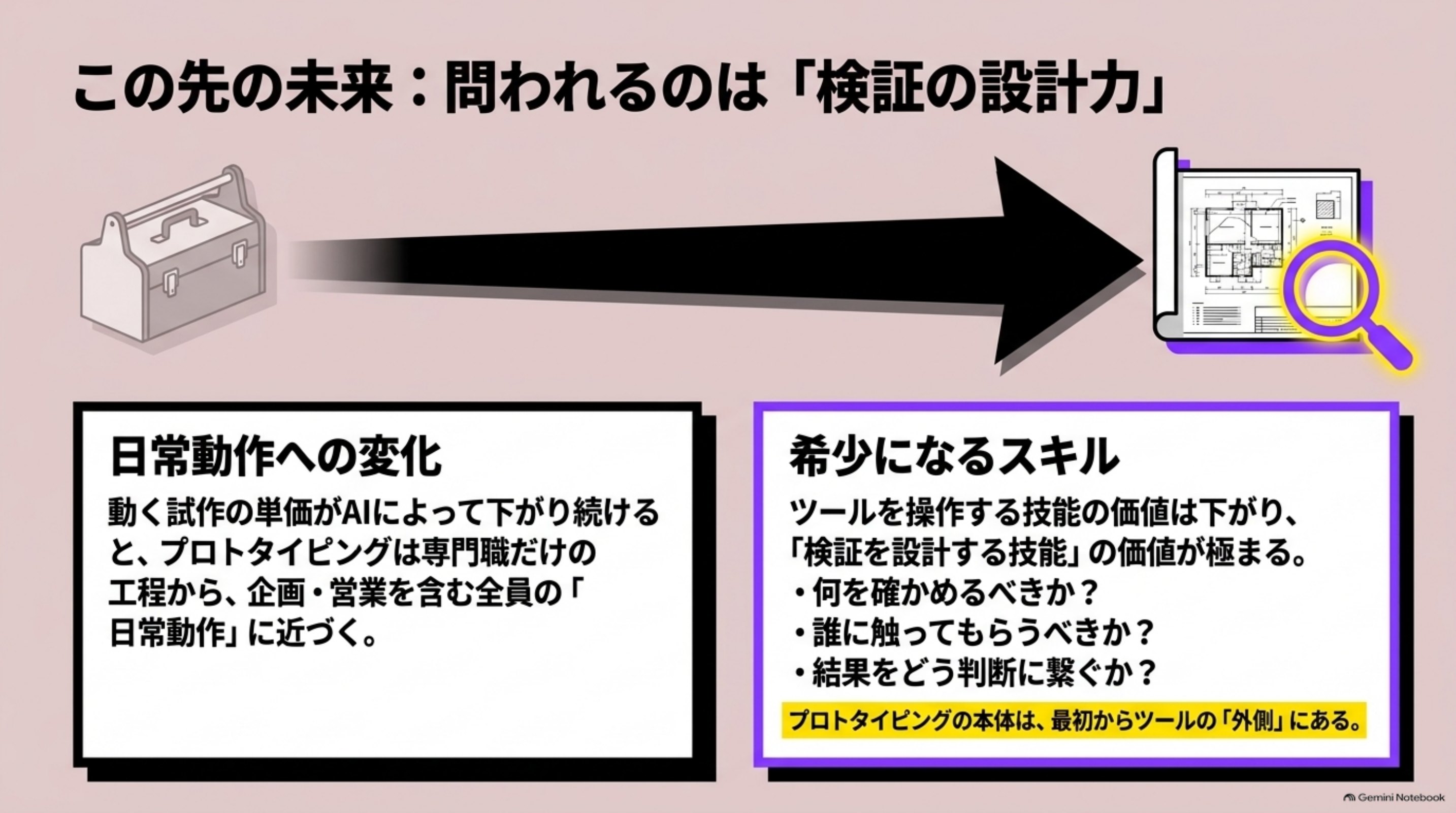 この先の未来：問われるのは「検証の設計力」

日常動作への変化

動く試作の単価がAIによって下がり続けると、プロトタイピングは専門職だけの工程から、企画・営業を含む全員の「日常動作」に近づく。

希少になるスキル

ツールを操作する技能の価値は下がり、「検証を設計する技能」の価値が極まる。
・何を確かめるべきか？
・誰に触ってもらうべきか？
・結果をどう判断に繋ぐか？

プロトタイピングの本体は、最初からツールの「外側」にある。

Gemini Notebook